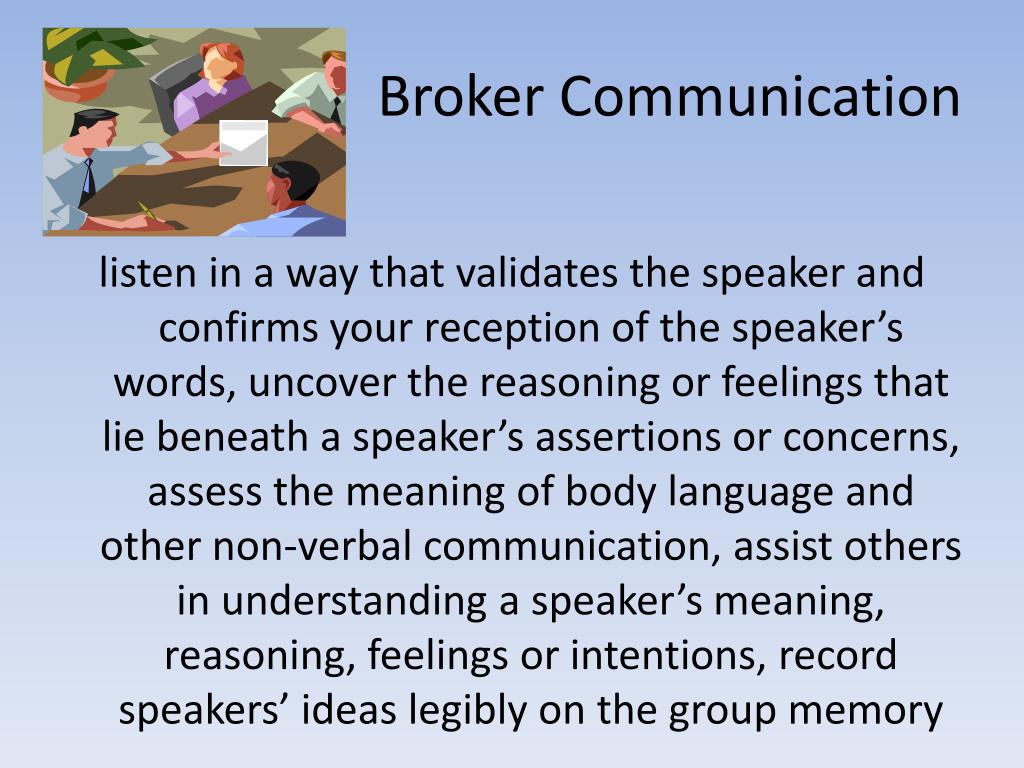 Broker Communication

listen in a way that validates the speaker and confirms your reception of the speaker’s words, uncover the reasoning or feelings that lie beneath a speaker’s assertions or concerns, assess the meaning of body language and other non-verbal communication, assist others in understanding a speaker’s meaning, reasoning, feelings or intentions, record speakers’ ideas legibly on the group memory